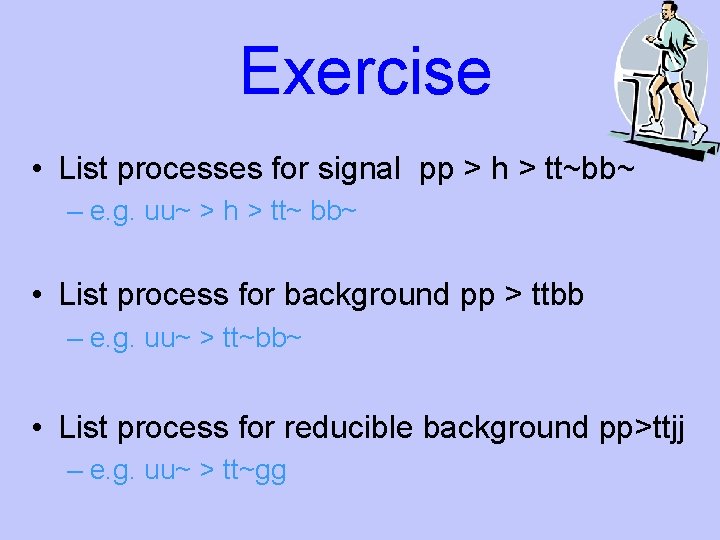 Exercise

• List processes for signal pp > h > tt~bb~
– e.g. uu~ > h > tt~ bb~

• List process for background pp > ttbb
– e.g. uu~ > tt~bb~

• List process for reducible background pp>ttjj
– e.g. uu~ > tt~gg